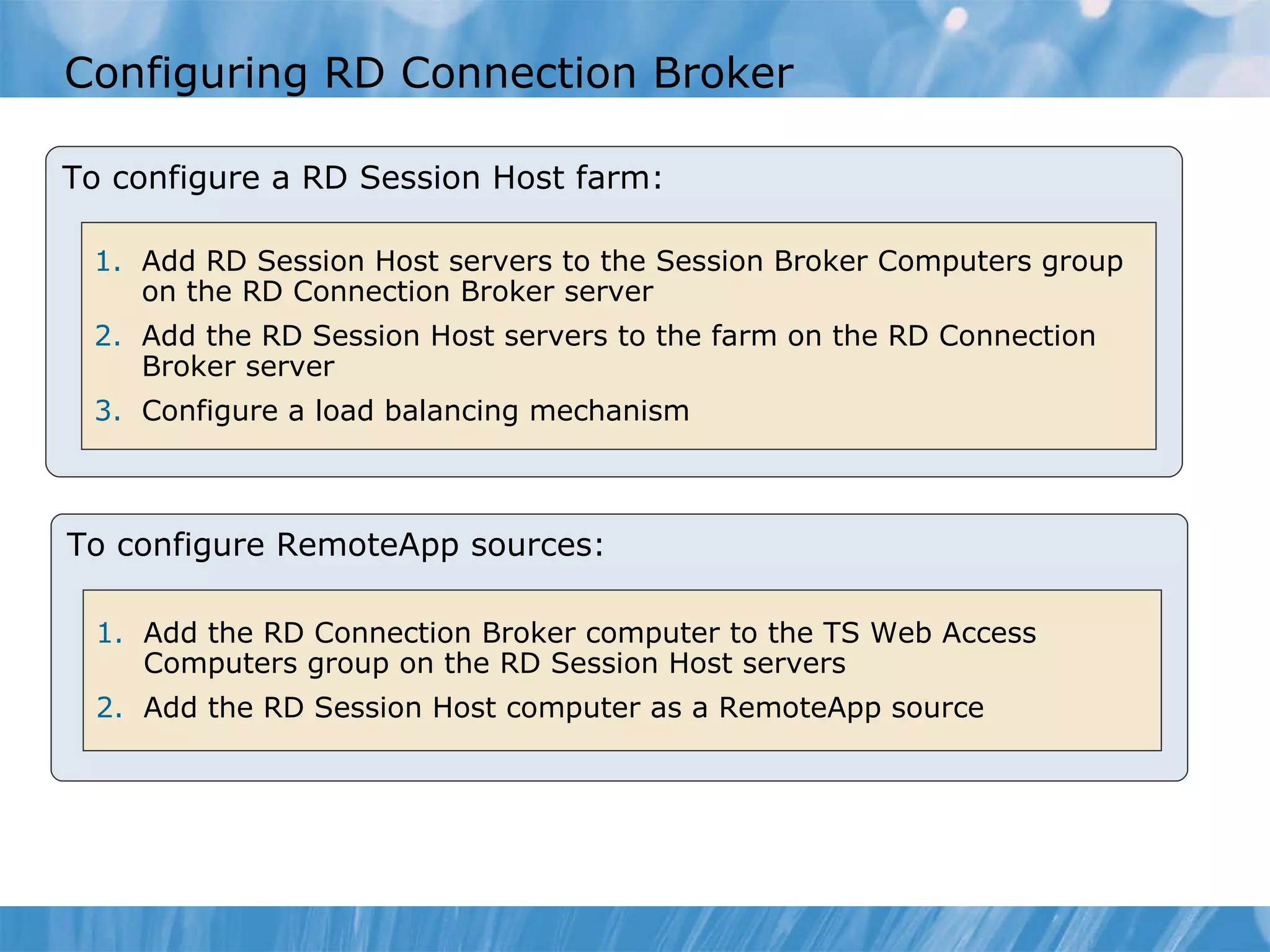 Configuring RD Connection Broker

To configure a RD Session Host farm:

1. Add RD Session Host servers to the Session Broker Computers group on the RD Connection Broker server
2. Add the RD Session Host servers to the farm on the RD Connection Broker server
3. Configure a load balancing mechanism

To configure RemoteApp sources:

1. Add the RD Connection Broker computer to the TS Web Access Computers group on the RD Session Host servers
2. Add the RD Session Host computer as a RemoteApp source